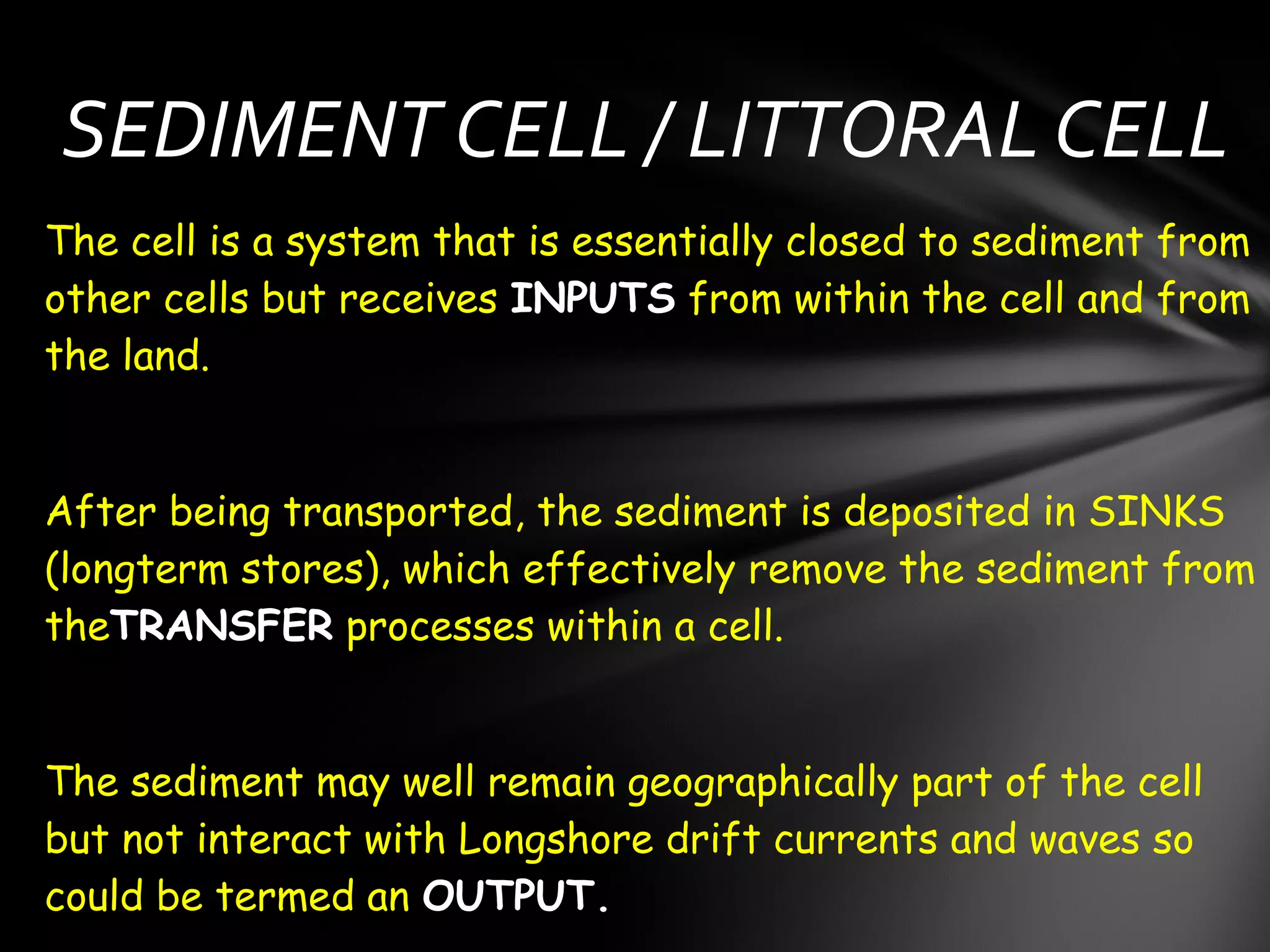 SEDIMENT CELL / LITTORAL CELL

The cell is a system that is essentially closed to sediment from other cells but receives INPUTS from within the cell and from the land.

After being transported, the sediment is deposited in SINKS (longterm stores), which effectively remove the sediment from theTRANSFER processes within a cell.

The sediment may well remain geographically part of the cell but not interact with Longshore drift currents and waves so could be termed an OUTPUT.